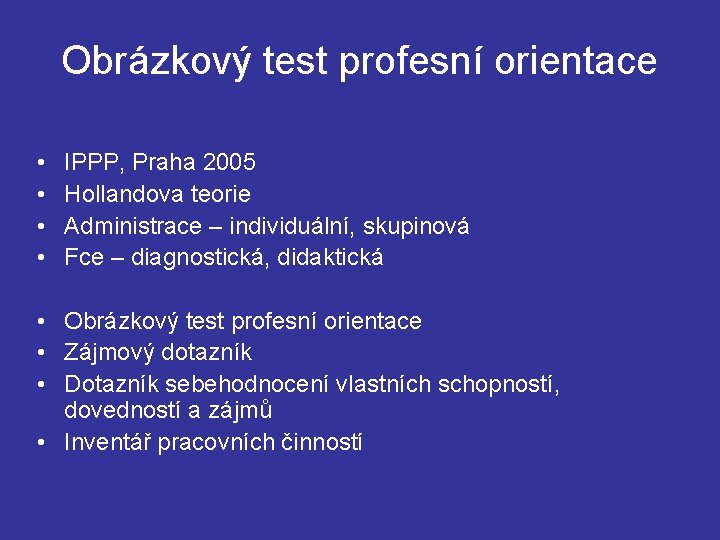 Obrázkový test profesní orientace

• IPPP, Praha 2005
• Hollandova teorie
• Administrace – individuální, skupinová
• Fce – diagnostická, didaktická

• Obrázkový test profesní orientace
• Zájmový dotazník
• Dotazník sebehodnocení vlastních schopností, dovedností a zájmů
• Inventář pracovních činností